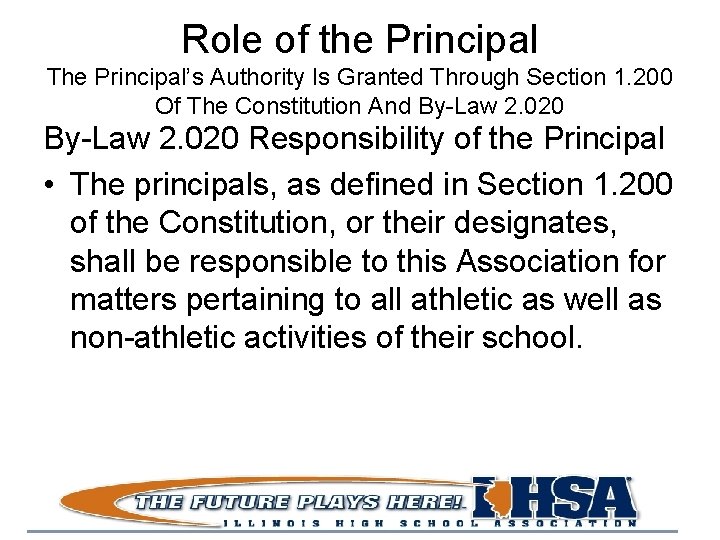 Role of the Principal
The Principal's Authority Is Granted Through Section 1.200 Of The Constitution And By-Law 2.020

By-Law 2.020 Responsibility of the Principal

• The principals, as defined in Section 1.200 of the Constitution, or their designates, shall be responsible to this Association for matters pertaining to all athletic as well as non-athletic activities of their school.

THE FUTURE PLAYS HERE! IHSA
ILLINOIS HIGH SCHOOL ASSOCIATION